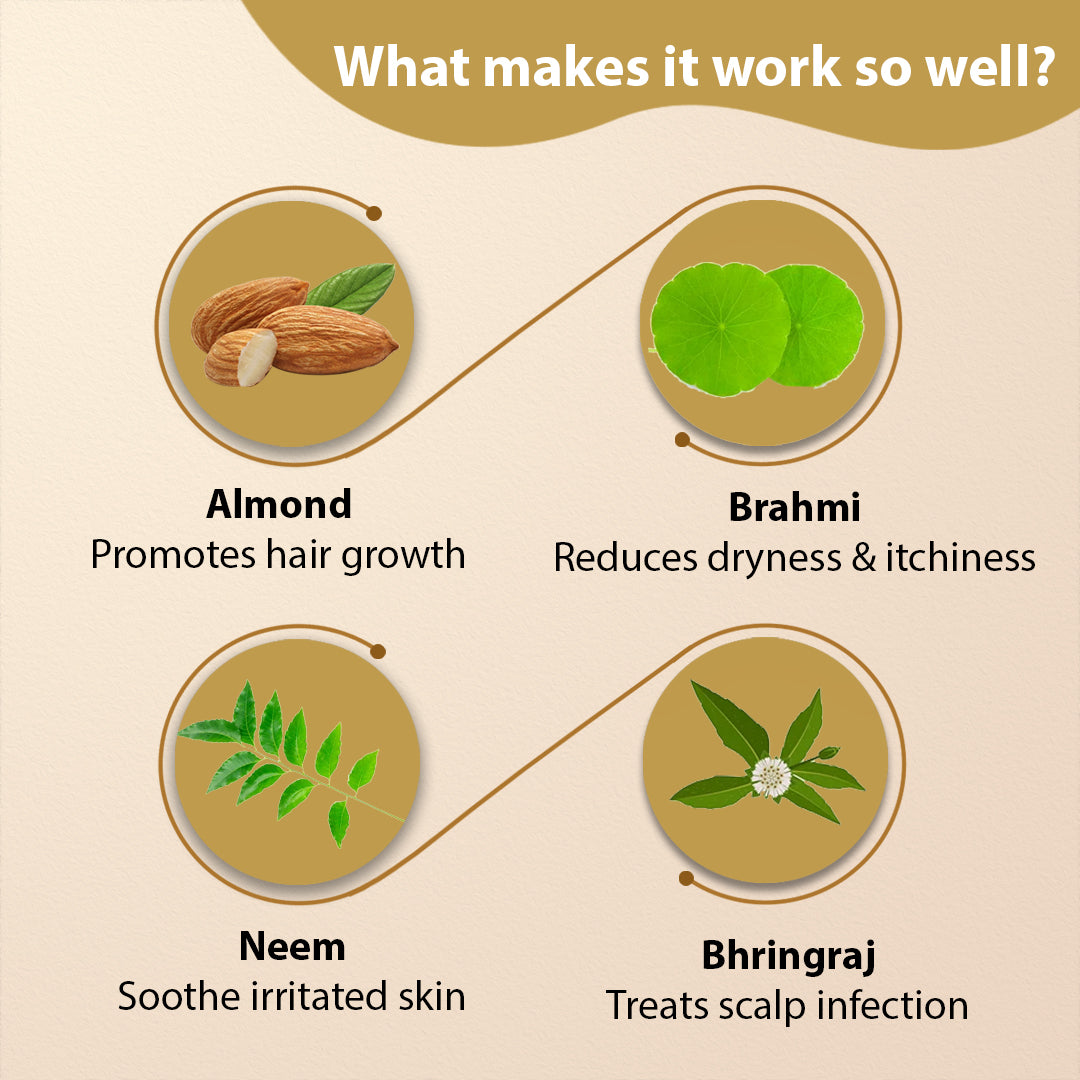 What makes it work so well?

Almond
Promotes hair growth

Brahmi
Reduces dryness & itchiness

Neem
Soothe irritated skin

Bhringraj
Treats scalp infection